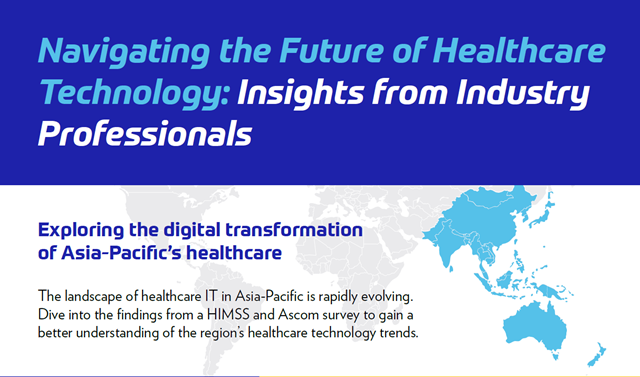 Navigating the Future of Healthcare Technology: Insights from Industry Professionals

Exploring the digital transformation of Asia-Pacific's healthcare

The landscape of healthcare IT in Asia-Pacific is rapidly evolving. Dive into the findings from a HIMSS and Ascom survey to gain a better understanding of the region's healthcare technology trends.